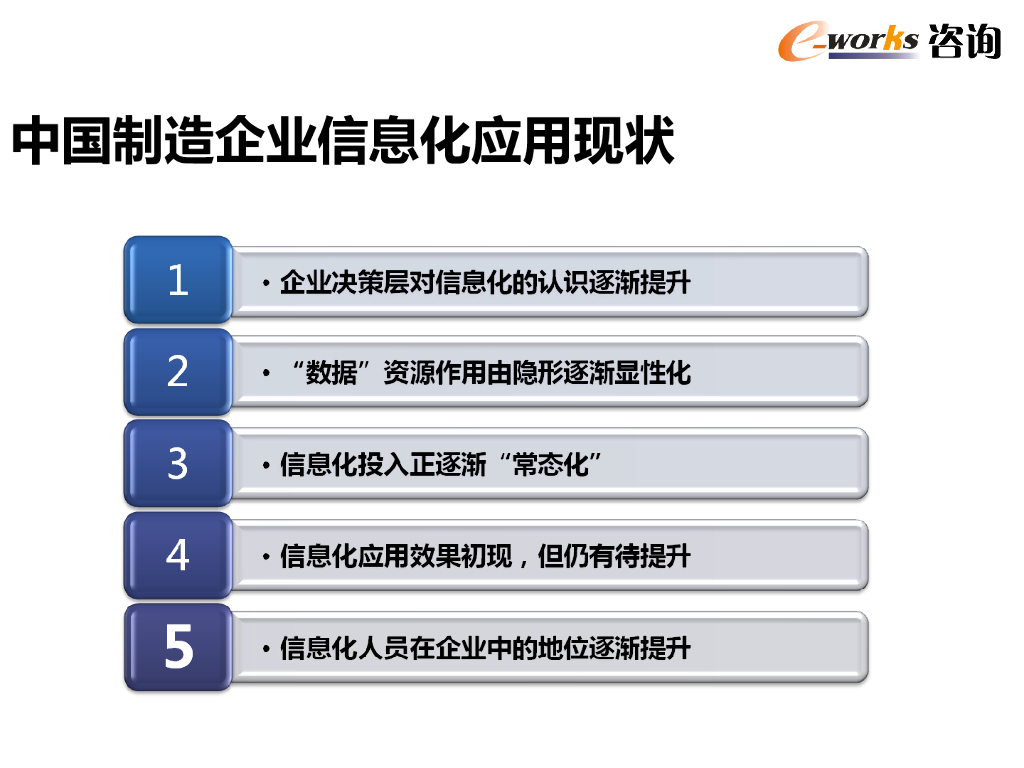 e-works 咨询

中国制造企业信息化应用现状

1
• 企业决策层对信息化的认识逐渐提升

2
• “数据”资源作用由隐形逐渐显性化

3
• 信息化投入正逐渐“常态化”

4
• 信息化应用效果初现，但仍有待提升

5
• 信息化人员在企业中的地位逐渐提升